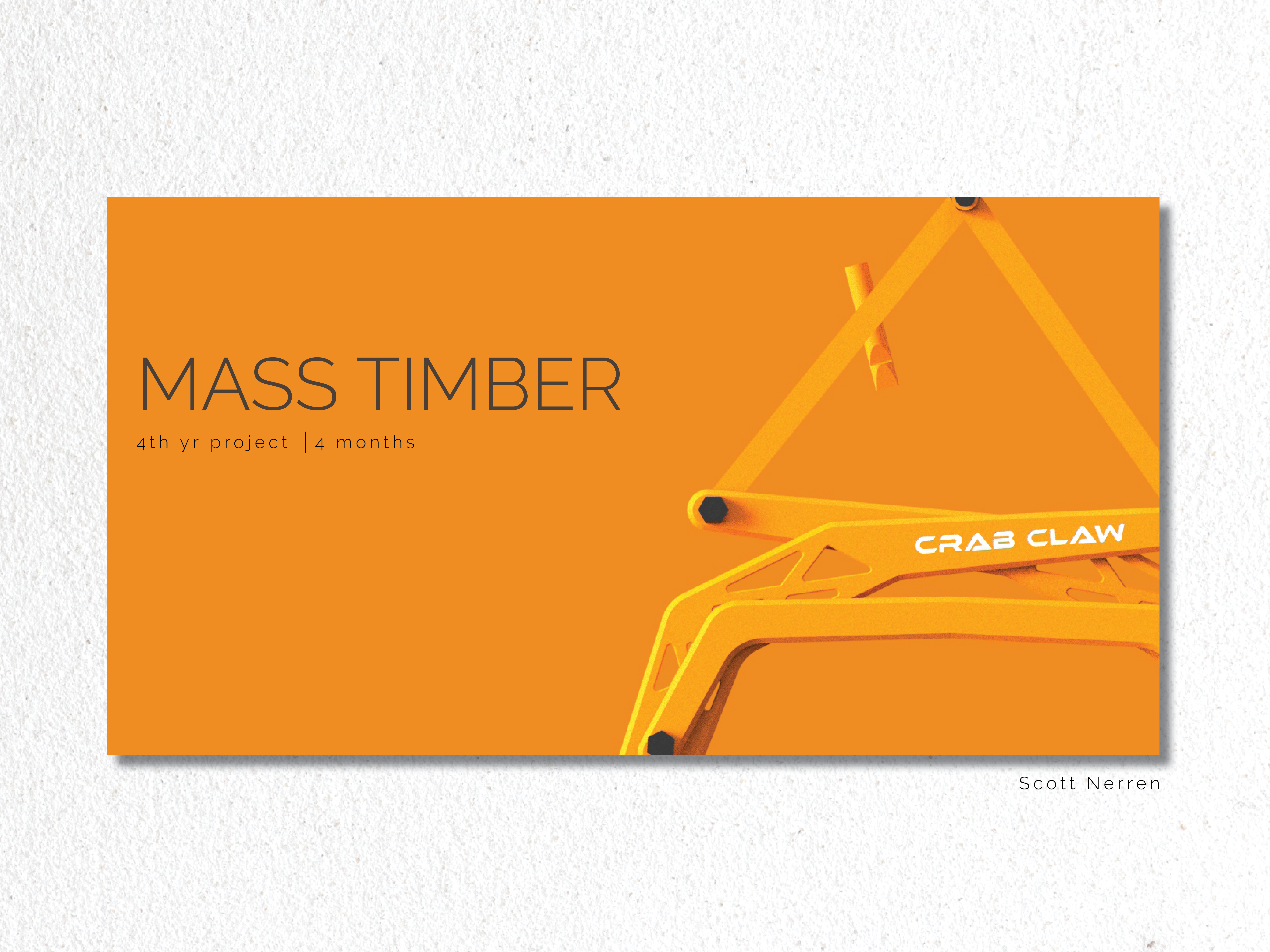 MASS TIMBER

4th yr project | 4 months

CRAB CLAW

Scott Nerren